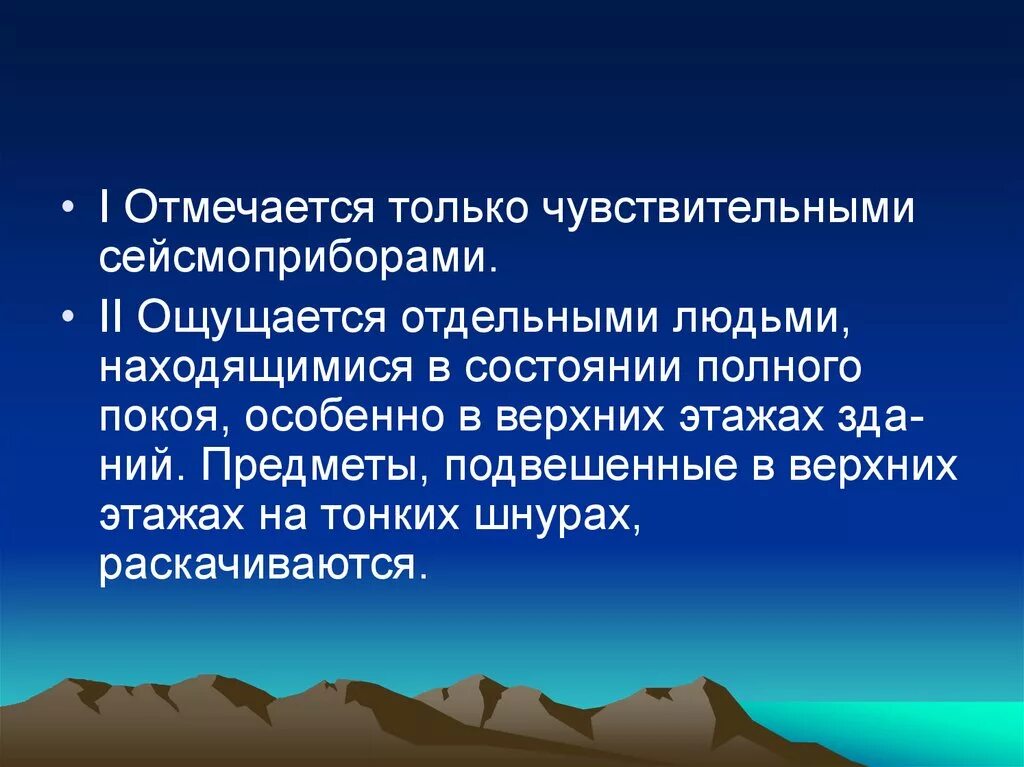 • I Отмечается только чувствительными сейсмоприборами.

• II Ощущается отдельными людьми, находящимися в состоянии полного покоя, особенно в верхних этажах зданий. Предметы, подвешенные в верхних этажах на тонких шнурах, раскачиваются.